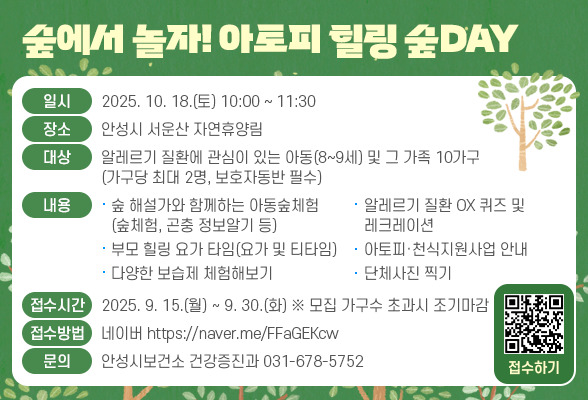 숲에서 놀자! 아토피 힐링 숲DAY

일시 2025. 10. 18.(토) 10:00 ~ 11:30

장소 안성시 서운산 자연휴양림

대상 알레르기 질환에 관심이 있는 아동(8~9세) 및 그 가족 10가구 (가구당 최대 2명, 보호자동반 필수)

내용
· 숲 해설가와 함께하는 아동숲체험 (숲체험, 곤충 정보알기 등)
· 부모 힐링 요가 타임(요가 및 티타임)
· 다양한 보습제 체험해보기
· 알레르기 질환 OX 퀴즈 및 레크레이션
· 아토피·천식지원사업 안내
· 단체사진 찍기

접수시간 2025. 9. 15.(월) ~ 9. 30.(화) ※ 모집 가구수 초과시 조기마감

접수방법 네이버 https://naver.me/FFaGEKcw

문의 안성시보건소 건강증진과 031-678-5752

접수하기